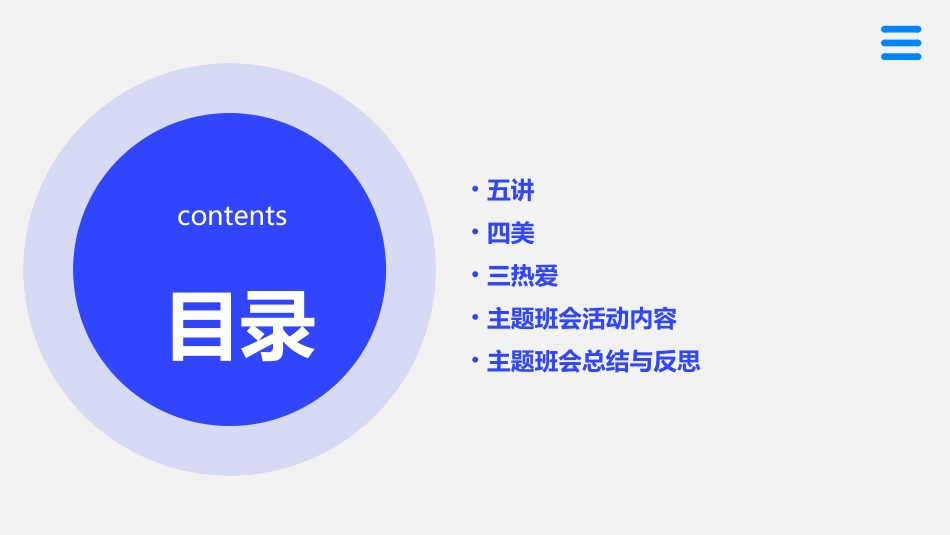 contents

目录

• 五讲
• 四美
• 三热爱
• 主题班会活动内容
• 主题班会总结与反思